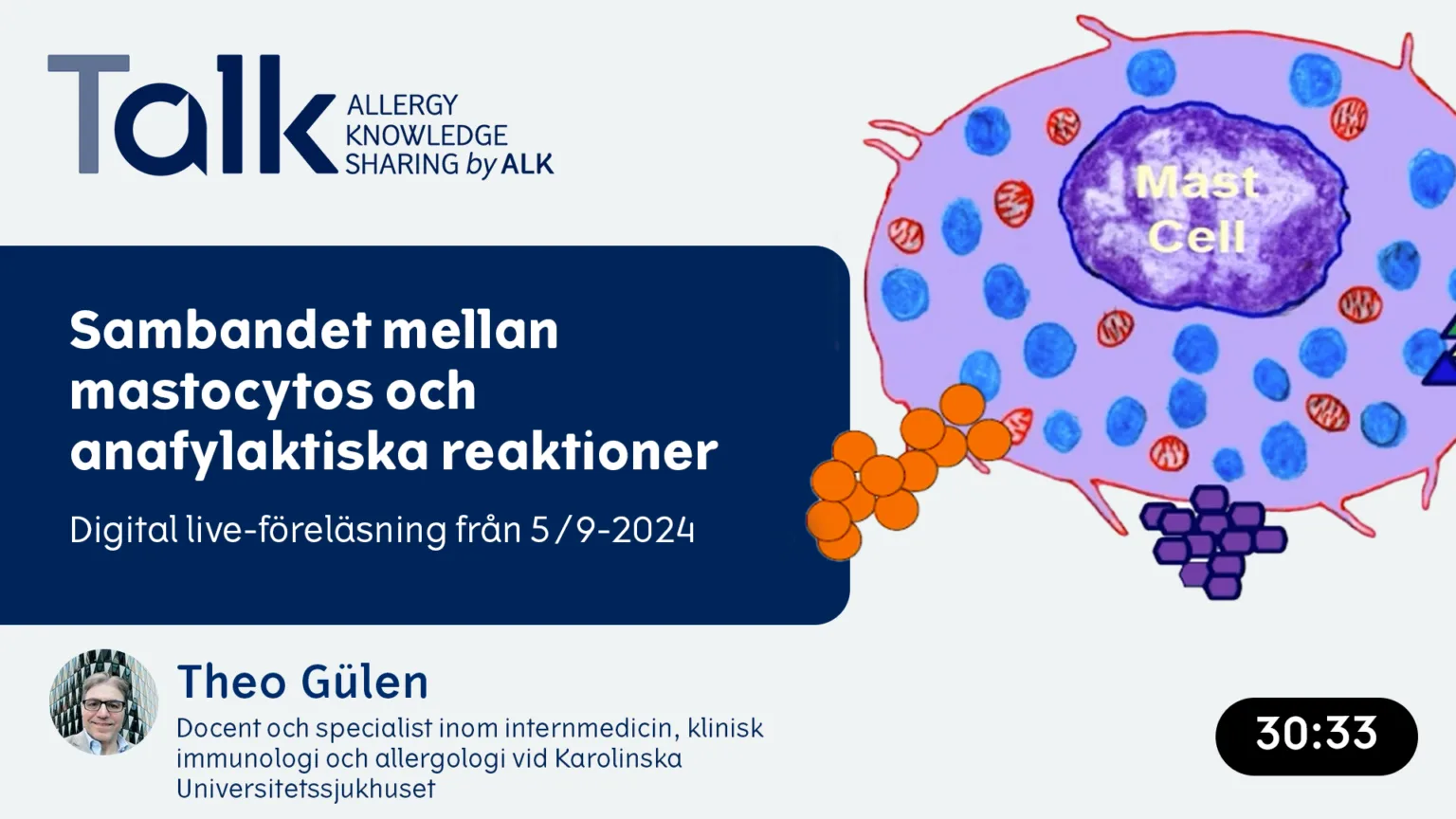 Talk ALLERGY KNOWLEDGE SHARING by ALK

Mast Cell

Sambandet mellan mastocytos och anafylaktiska reaktioner

Digital live-föreläsning från 5/9-2024

Theo Gülen

Docent och specialist inom internmedicin, klinisk immunologi och allergologi vid Karolinska Universitetssjukhuset

30:33